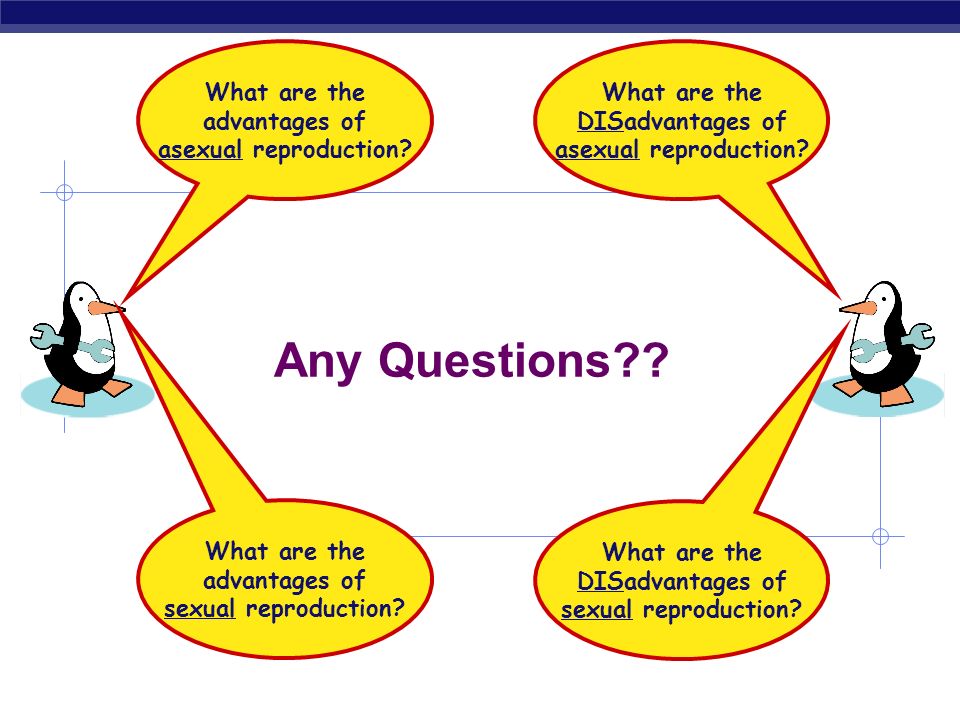 What are the advantages of asexual reproduction?

What are the DISadvantages of asexual reproduction?

Any Questions??

What are the advantages of sexual reproduction?

What are the DISadvantages of sexual reproduction?